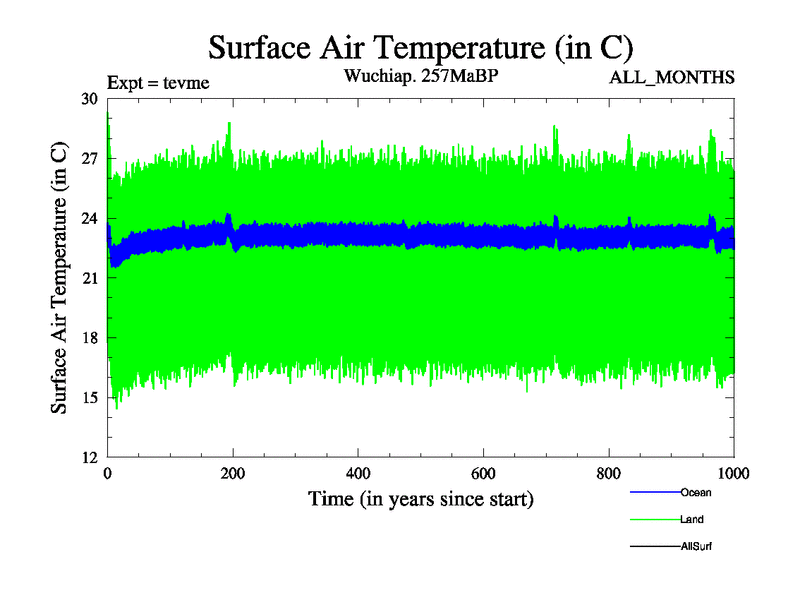 Surface Air Temperature (in C)

Expt = tevme

Wuchiap. 257MaBP

ALL_MONTHS

Surface Air Temperature (in C)

30
27
24
21
18
15
12

0
200
400
600
800
1000

Time (in years since start)

Ocean
Land
AllSurf